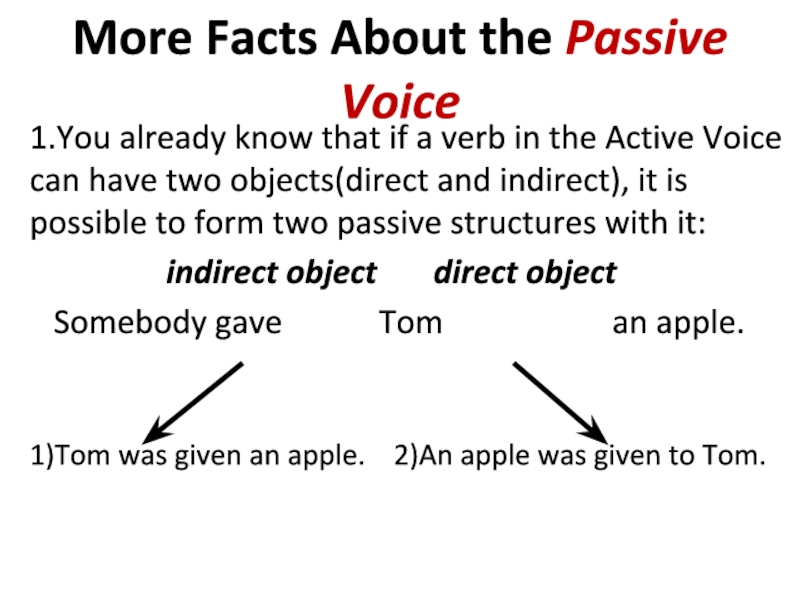 More Facts About the Passive Voice

1.You already know that if a verb in the Active Voice can have two objects(direct and indirect), it is possible to form two passive structures with it:

indirect object direct object

Somebody gave Tom an apple.

1)Tom was given an apple. 2)An apple was given to Tom.